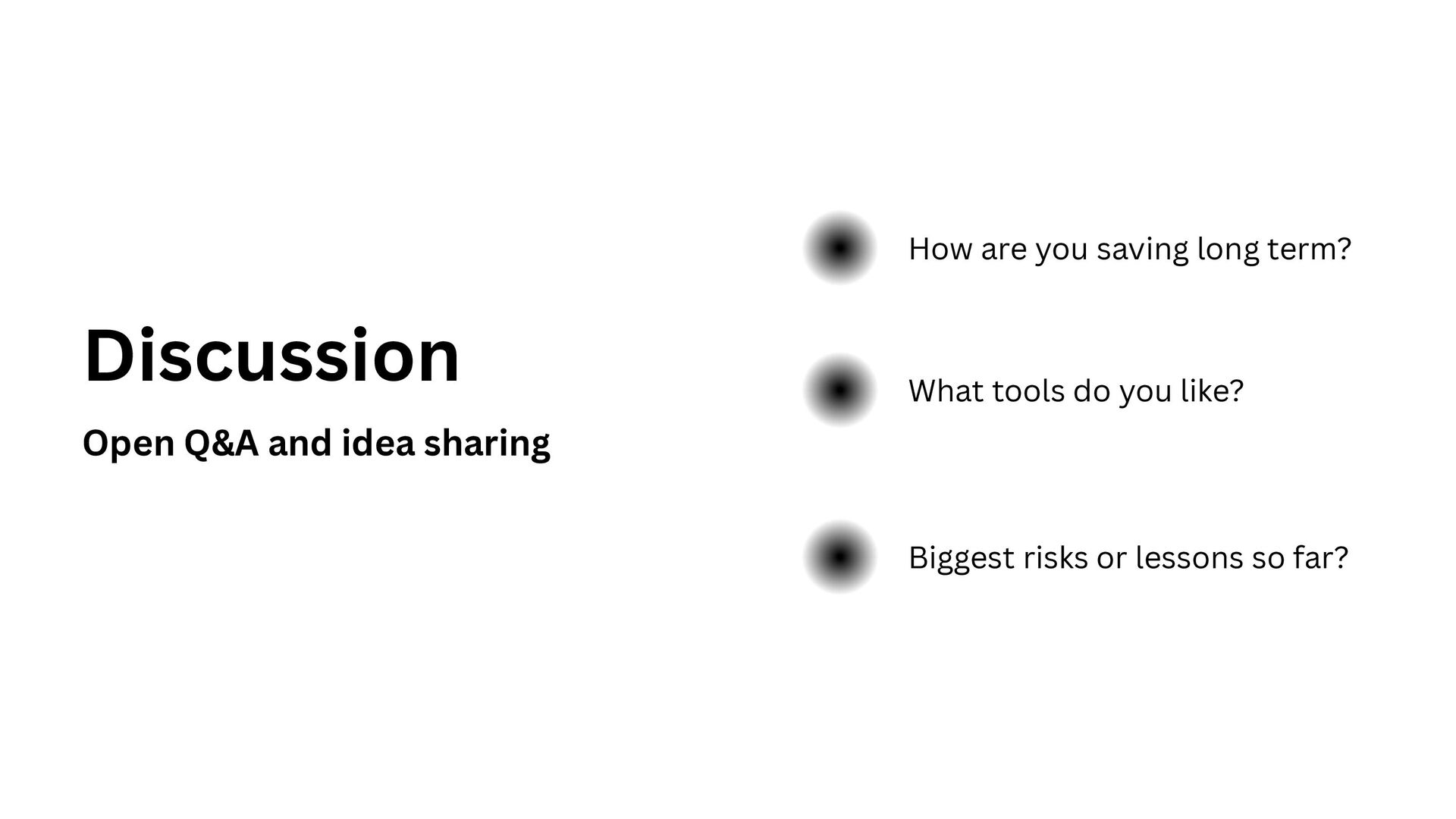 Discussion

Open Q&A and idea sharing

How are you saving long term?

What tools do you like?

Biggest risks or lessons so far?